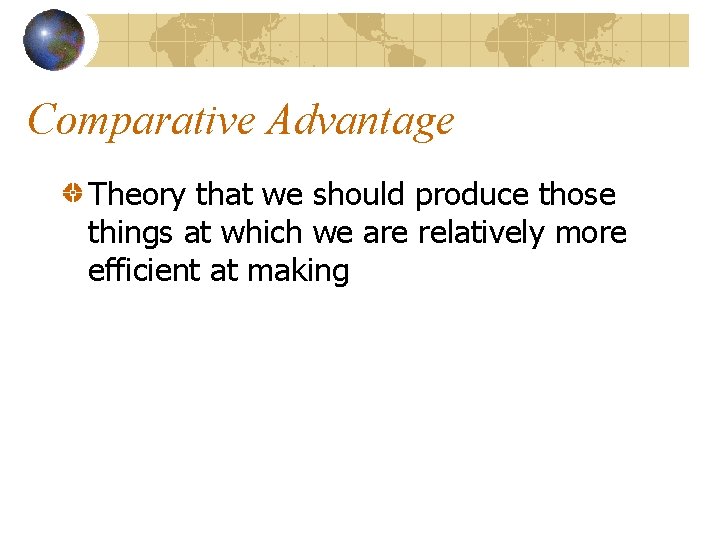 Comparative Advantage

Theory that we should produce those things at which we are relatively more efficient at making